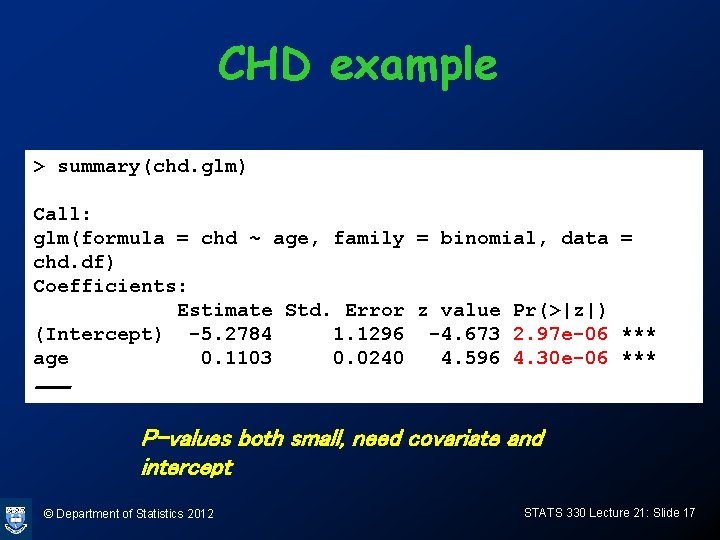 CHD example

> summary(chd.glm)

Call:
glm(formula = chd ~ age, family = binomial, data = chd.df)
Coefficients:

|  | Estimate | Std. Error | z value | Pr(>\|z\|) |  |
|---|---|---|---|---|---|
| (Intercept) | -5.2784 | 1.1296 | -4.673 | 2.97e-06 | *** |
| age | 0.1103 | 0.0240 | 4.596 | 4.30e-06 | *** |

---

P-values both small, need covariate and intercept

© Department of Statistics 2012

STATS 330 Lecture 21: Slide 17